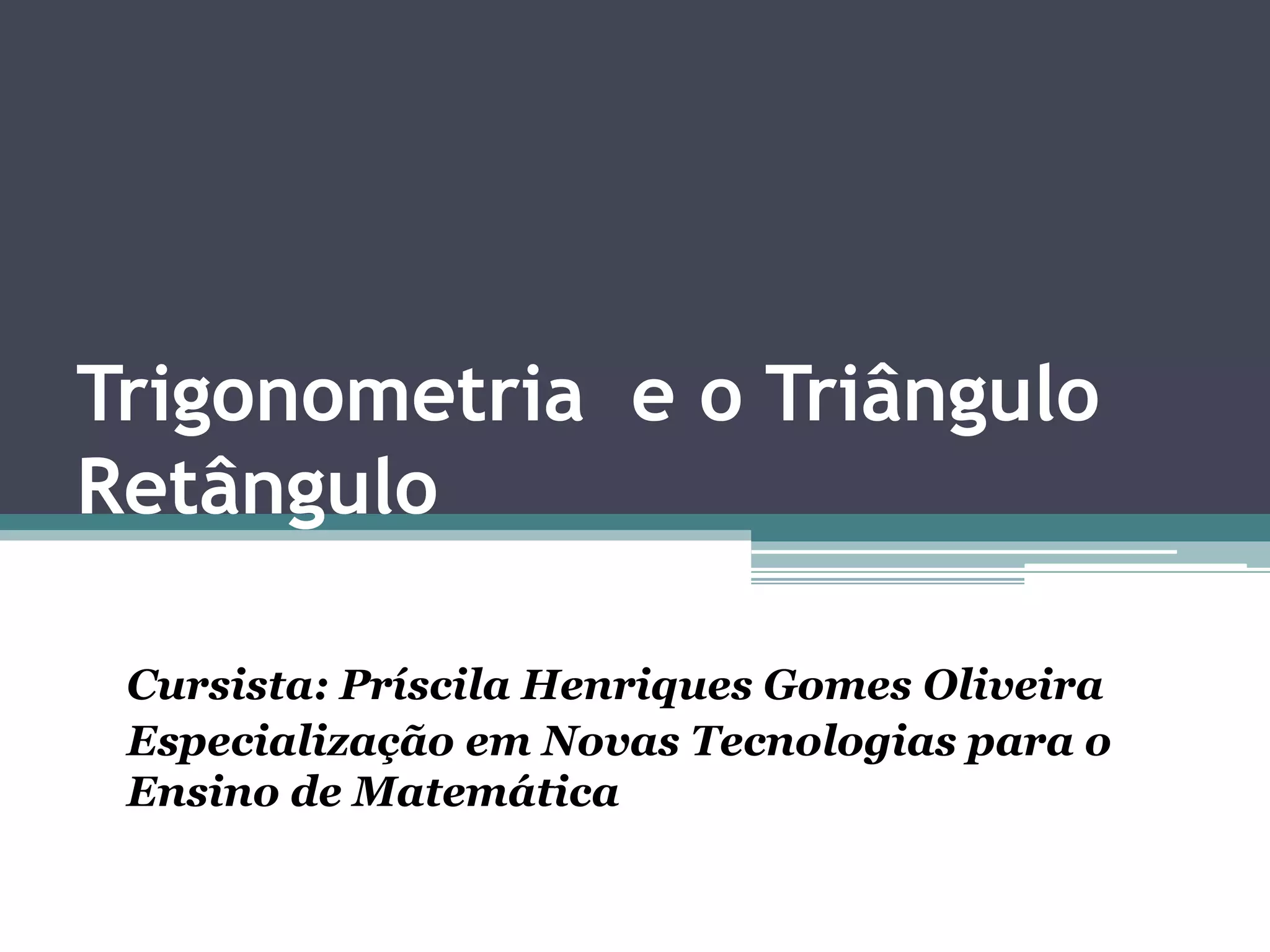 Trigonometria  e o Triângulo Retângulo

Cursista: Príscila Henriques Gomes Oliveira
Especialização em Novas Tecnologias para o Ensino de Matemática